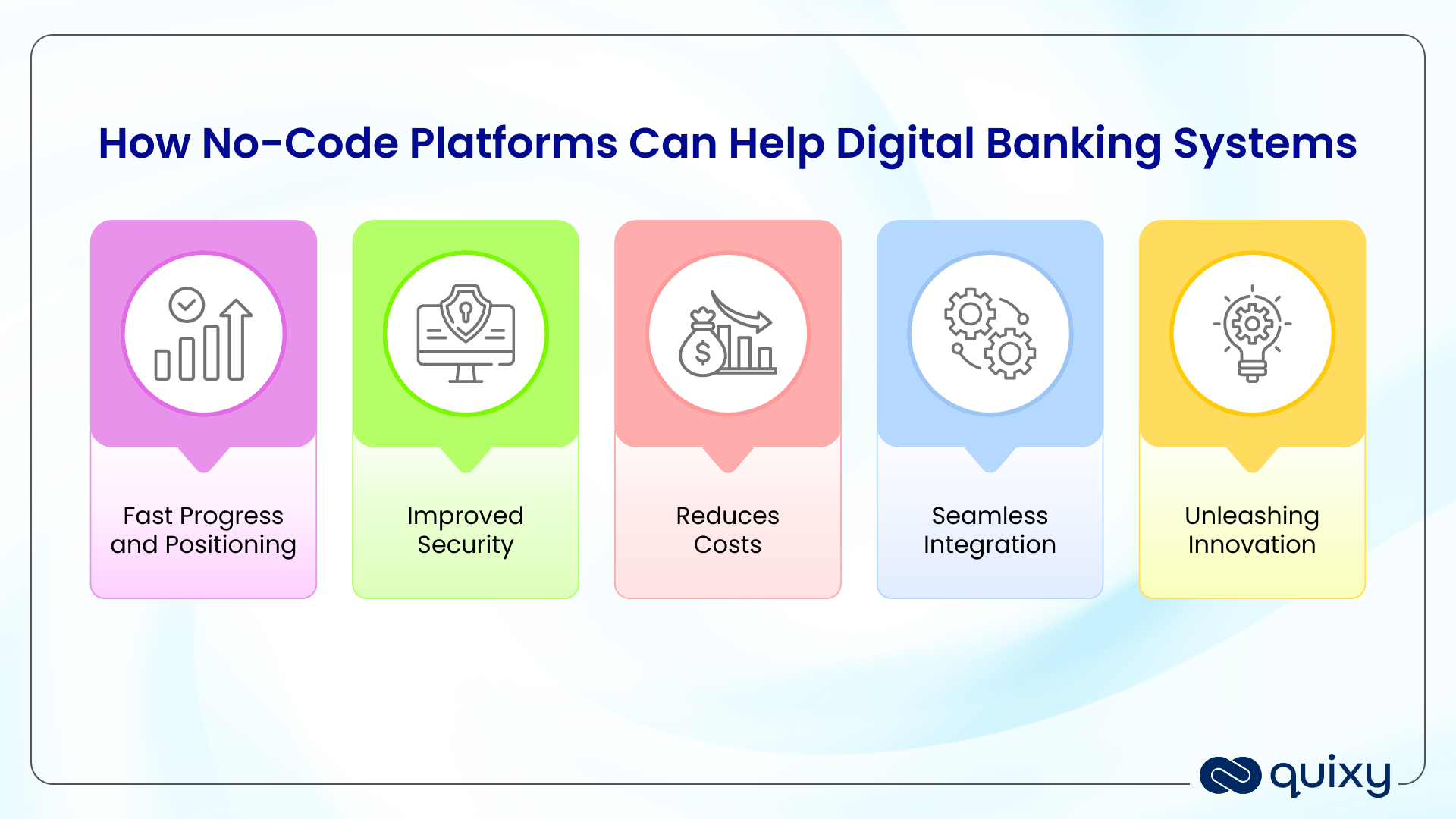 How No-Code Platforms Can Help Digital Banking Systems

Fast Progress and Positioning

Improved Security

Reduces Costs

Seamless Integration

Unleashing Innovation

quixy